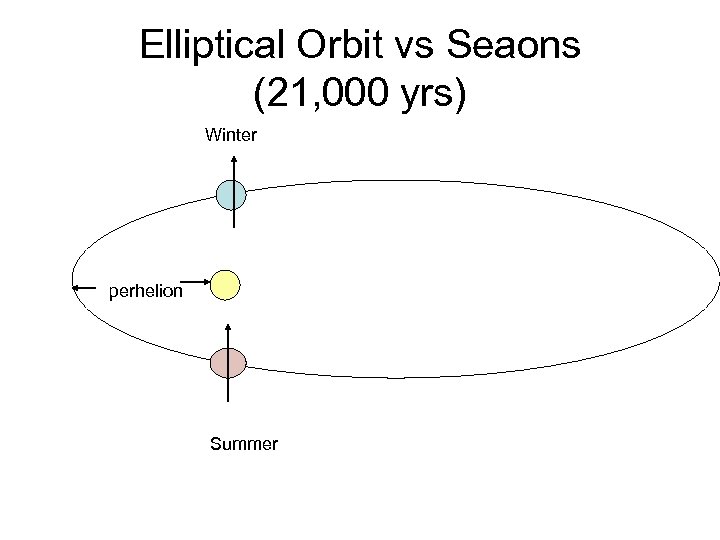 Elliptical Orbit vs Seaons
(21,000 yrs)

Winter

perhelion

Summer